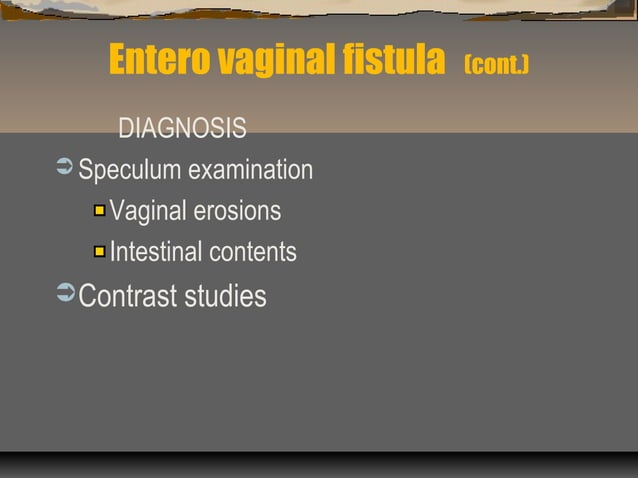 Entero vaginal fistula (cont.)

DIAGNOSIS

Speculum examination

Vaginal erosions

Intestinal contents

Contrast studies